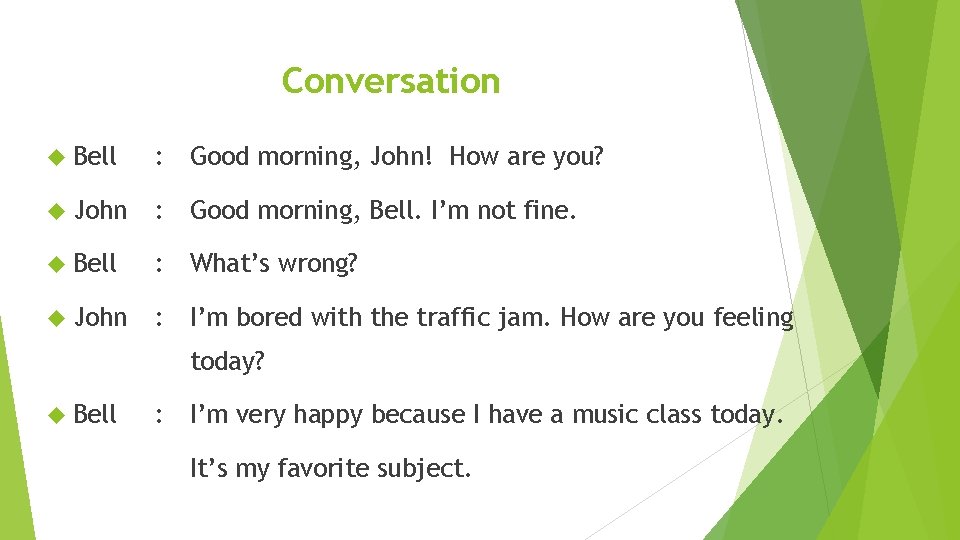 Conversation

Bell : Good morning, John! How are you?

John : Good morning, Bell. I'm not fine.

Bell : What's wrong?

John : I'm bored with the traffic jam. How are you feeling today?

Bell : I'm very happy because I have a music class today. It's my favorite subject.